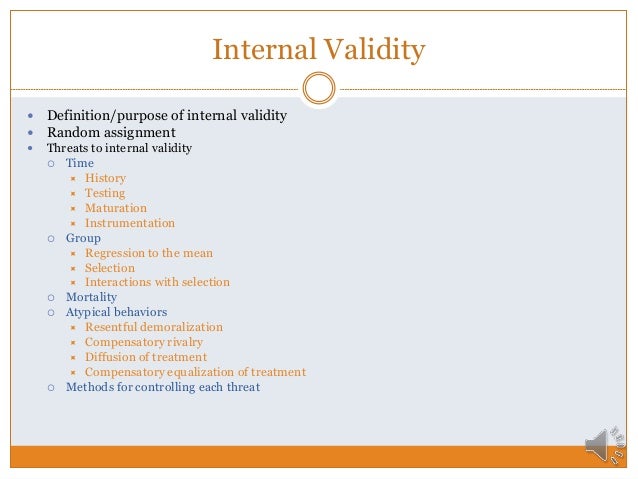 Internal Validity

- Definition/purpose of internal validity
- Random assignment
- Threats to internal validity
  - Time
    - History
    - Testing
    - Maturation
    - Instrumentation
  - Group
    - Regression to the mean
    - Selection
    - Interactions with selection
  - Mortality
  - Atypical behaviors
    - Resentful demoralization
    - Compensatory rivalry
    - Diffusion of treatment
    - Compensatory equalization of treatment
  - Methods for controlling each threat